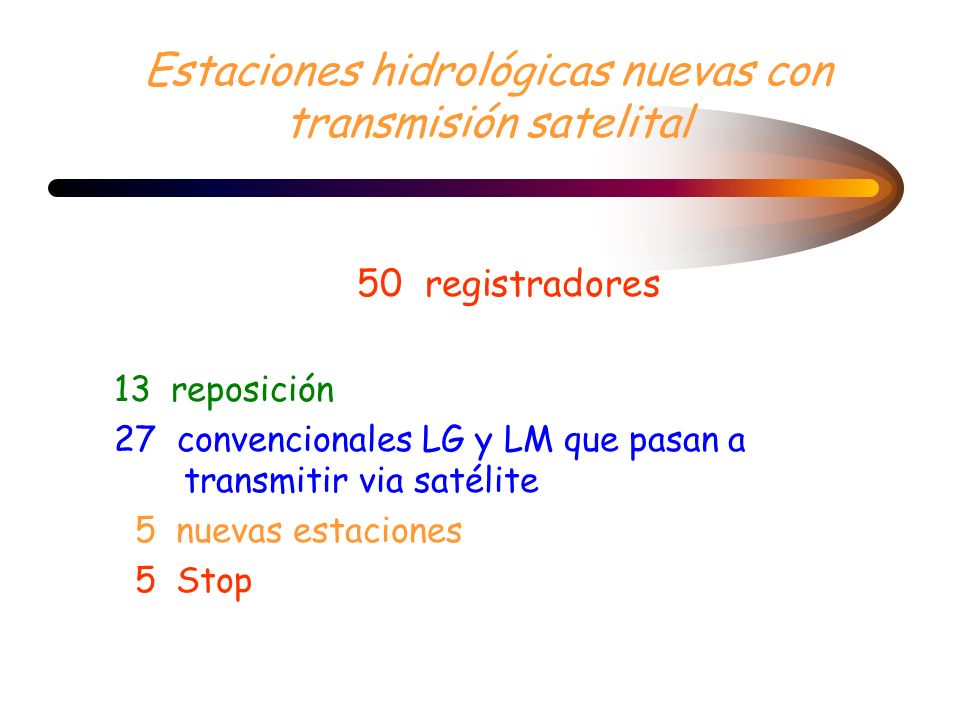 Estaciones hidrológicas nuevas con transmisión satelital

50 registradores

13 reposición

27 convencionales LG y LM que pasan a transmitir via satélite

5 nuevas estaciones

5 Stop